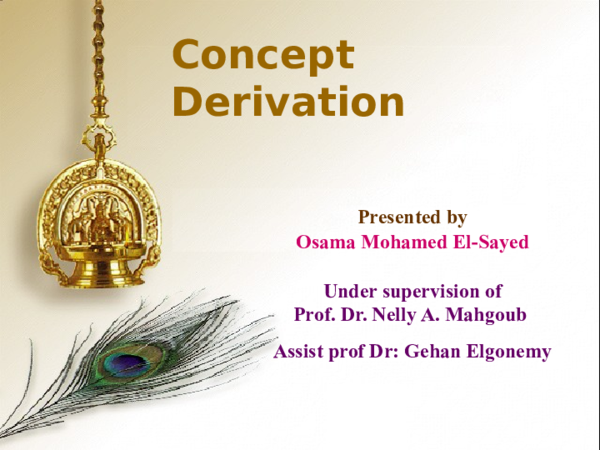 Concept Derivation

Presented by
Osama Mohamed El-Sayed

Under supervision of
Prof. Dr. Nelly A. Mahgoub

Assist prof Dr: Gehan Elgonemy